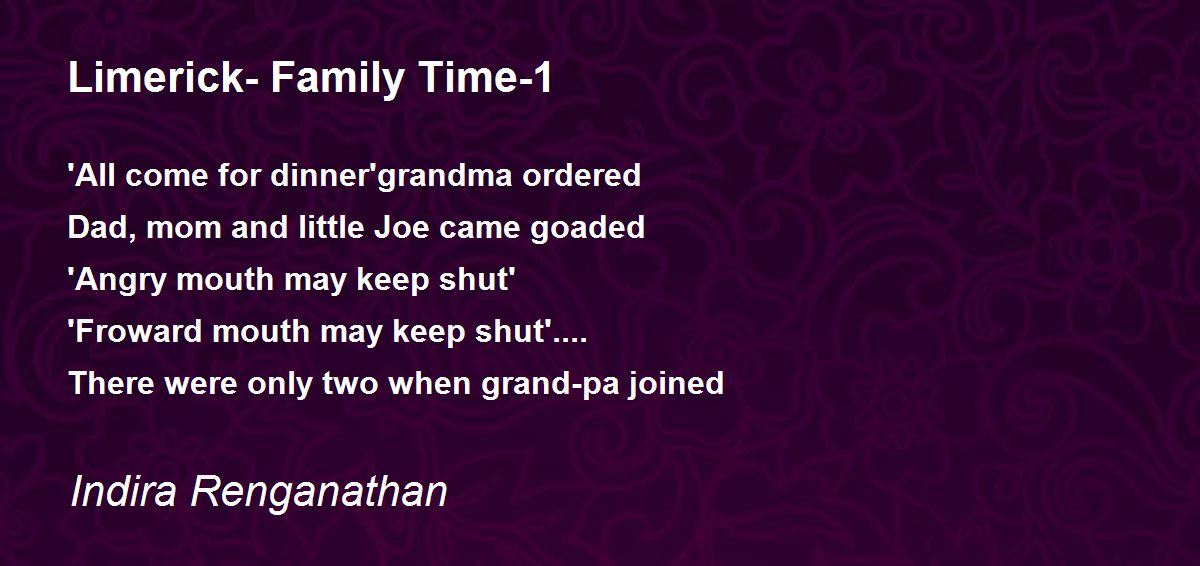 Limerick- Family Time-1

'All come for dinner'grandma ordered
Dad, mom and little Joe came goaded
'Angry mouth may keep shut'
'Froward mouth may keep shut'....
There were only two when grand-pa joined

Indira Renganathan